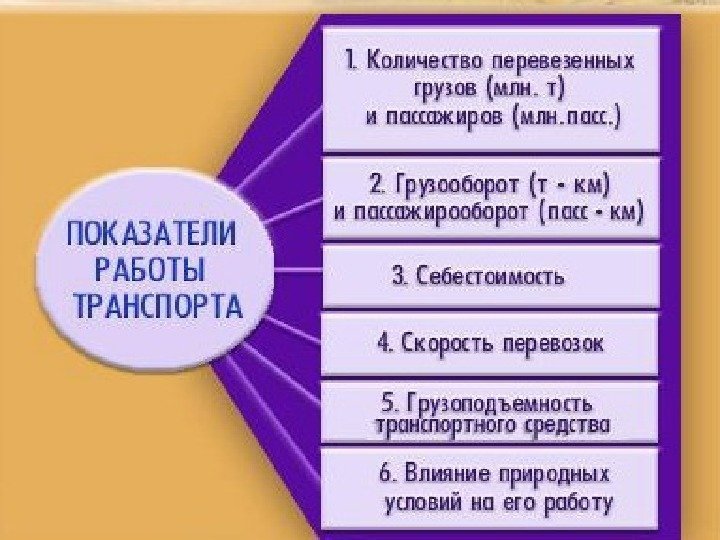 ПОКАЗАТЕЛИ РАБОТЫ ТРАНСПОРТА

1. Количество перевезенных грузов (млн. т) и пассажиров (млн.пасс.)

2. Грузооборот (т - км) и пассажирооборот (пасс - км)

3. Себестоимость

4. Скорость перевозок

5. Грузоподъемность транспортного средства

6. Влияние природных условий на его работу